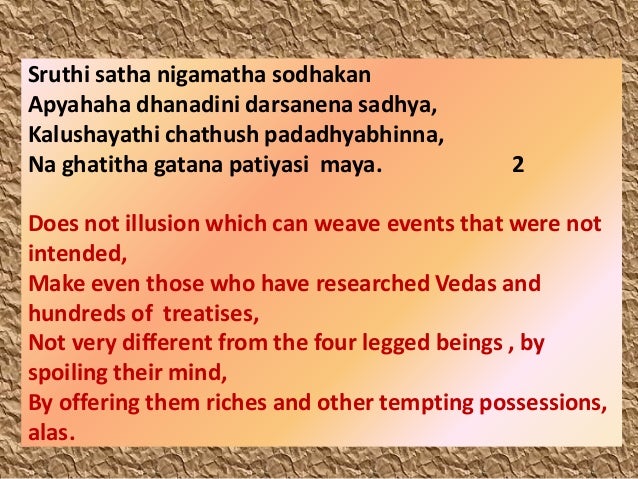 Sruthi satha nigamatha sodhakan
Apyahaha dhanadini darsanena sadhya,
Kalushayathi chathush padadhyabhinna,
Na ghatitha gatana patiyasi maya. 2

Does not illusion which can weave events that were not intended,
Make even those who have researched Vedas and hundreds of treatises,
Not very different from the four legged beings , by spoiling their mind,
By offering them riches and other tempting possessions, alas.